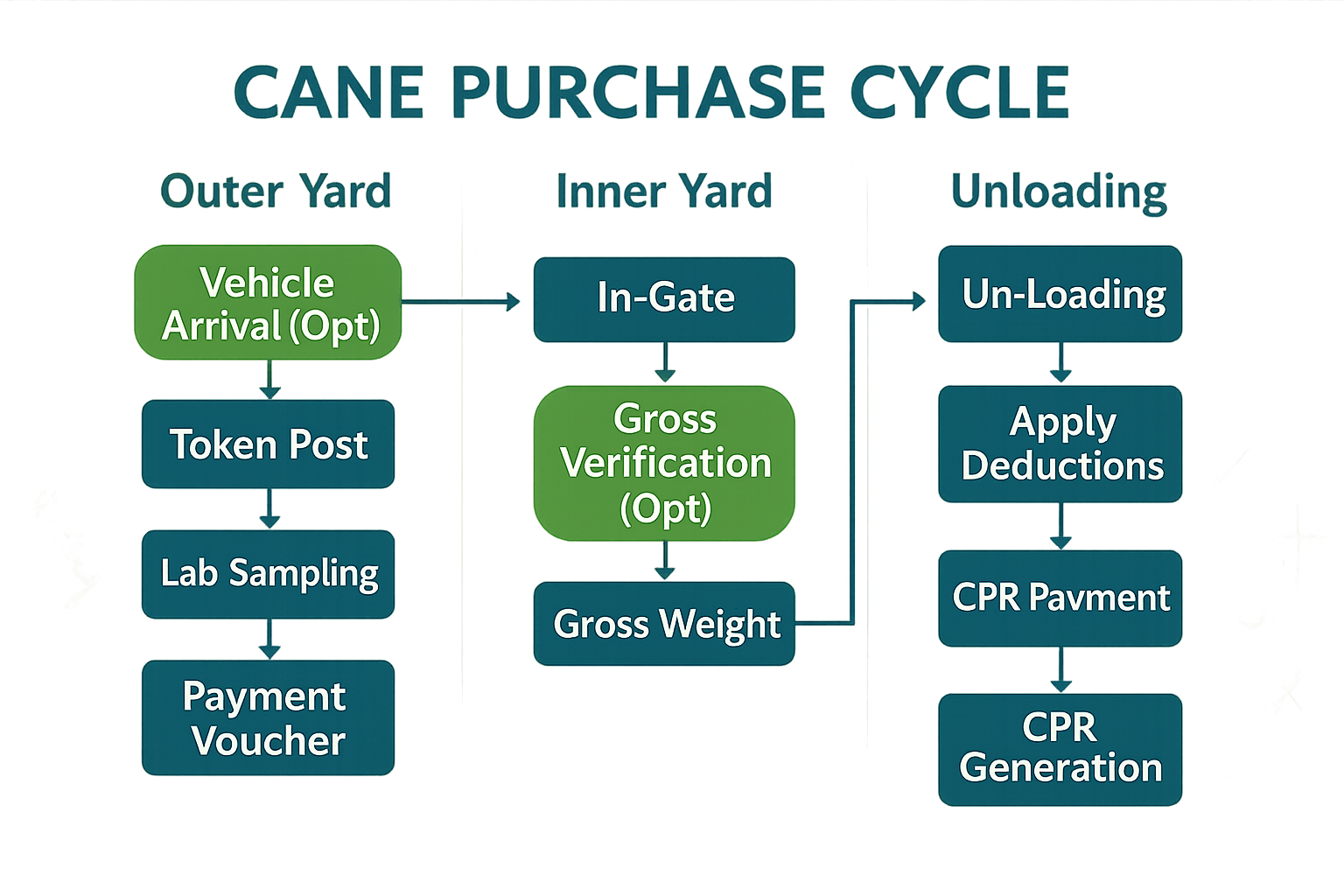 CANE PURCHASE CYCLE

Outer Yard

Vehicle Arrival (Opt)

Token Post

Lab Sampling

Payment Voucher

Inner Yard

In-Gate

Gross Verification (Opt)

Gross Weight

Unloading

Un-Loading

Apply Deductions

CPR Pavment

CPR Generation